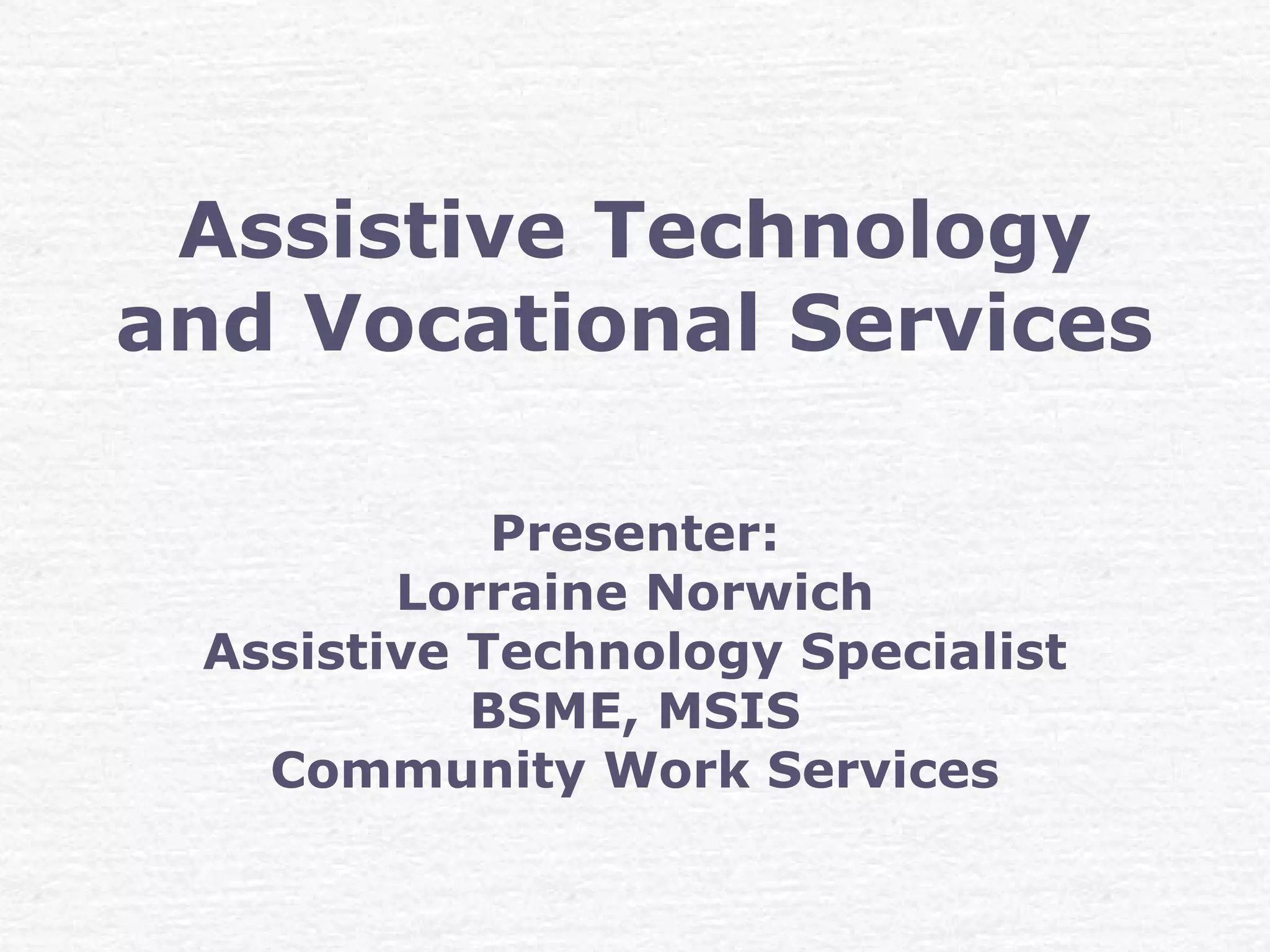 Assistive Technology and Vocational Services

Presenter:
Lorraine Norwich
Assistive Technology Specialist
BSME, MSIS
Community Work Services